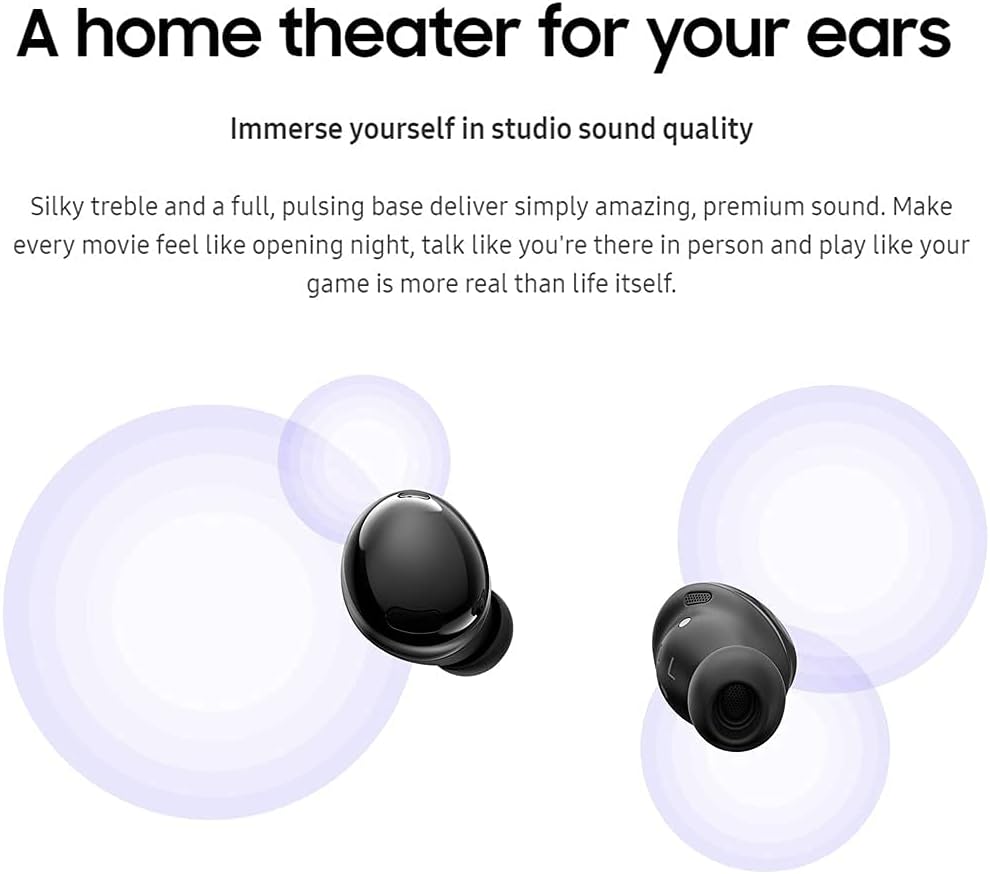 A home theater for your ears

Immerse yourself in studio sound quality

Silky treble and a full, pulsing base deliver simply amazing, premium sound. Make every movie feel like opening night, talk like you're there in person and play like your game is more real than life itself.

L